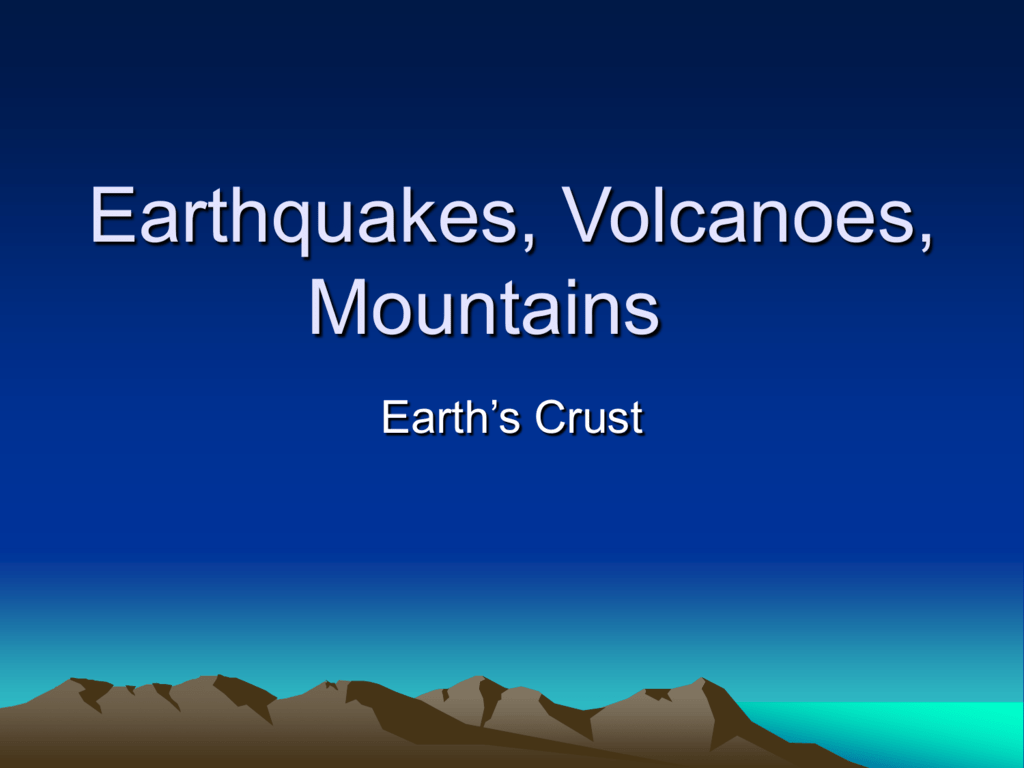 Earthquakes, Volcanoes, Mountains

Earth’s Crust